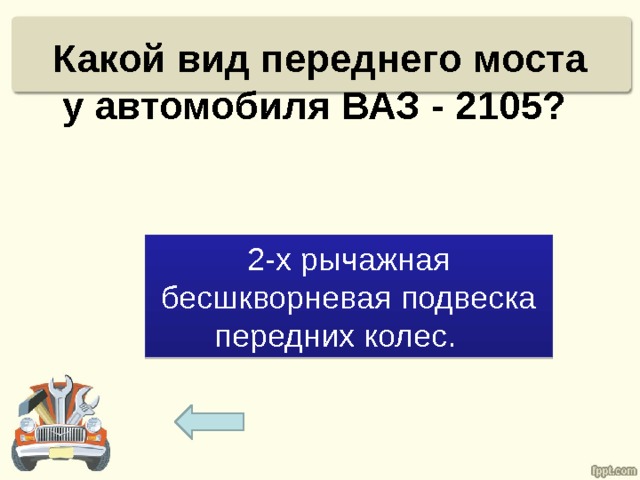 Какой вид переднего моста у автомобиля ВАЗ - 2105?

2-х рычажная бесшкворневая подвеска передних колес.

fppt.com